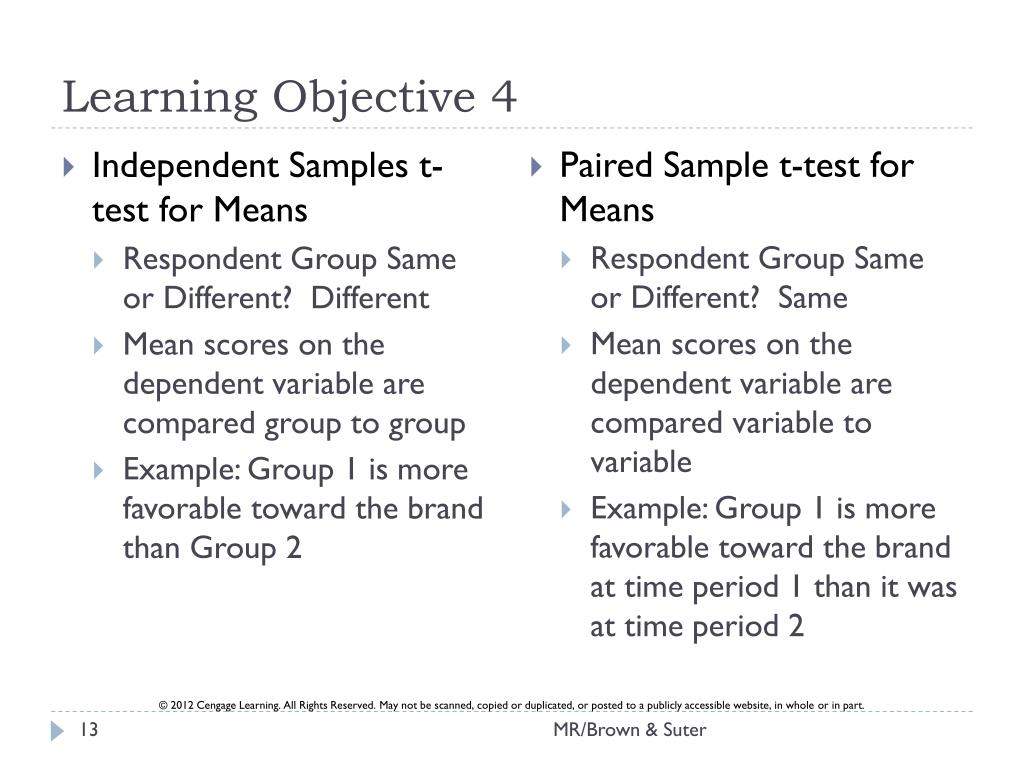 Learning Objective 4

Independent Samples t-test for Means

Respondent Group Same or Different? Different

Mean scores on the dependent variable are compared group to group

Example: Group 1 is more favorable toward the brand than Group 2

Paired Sample t-test for Means

Respondent Group Same or Different? Same

Mean scores on the dependent variable are compared variable to variable

Example: Group 1 is more favorable toward the brand at time period 1 than it was at time period 2

© 2012 Cengage Learning. All Rights Reserved. May not be scanned, copied or duplicated, or posted to a publicly accessible website, in whole or in part.

13

MR/Brown & Suter